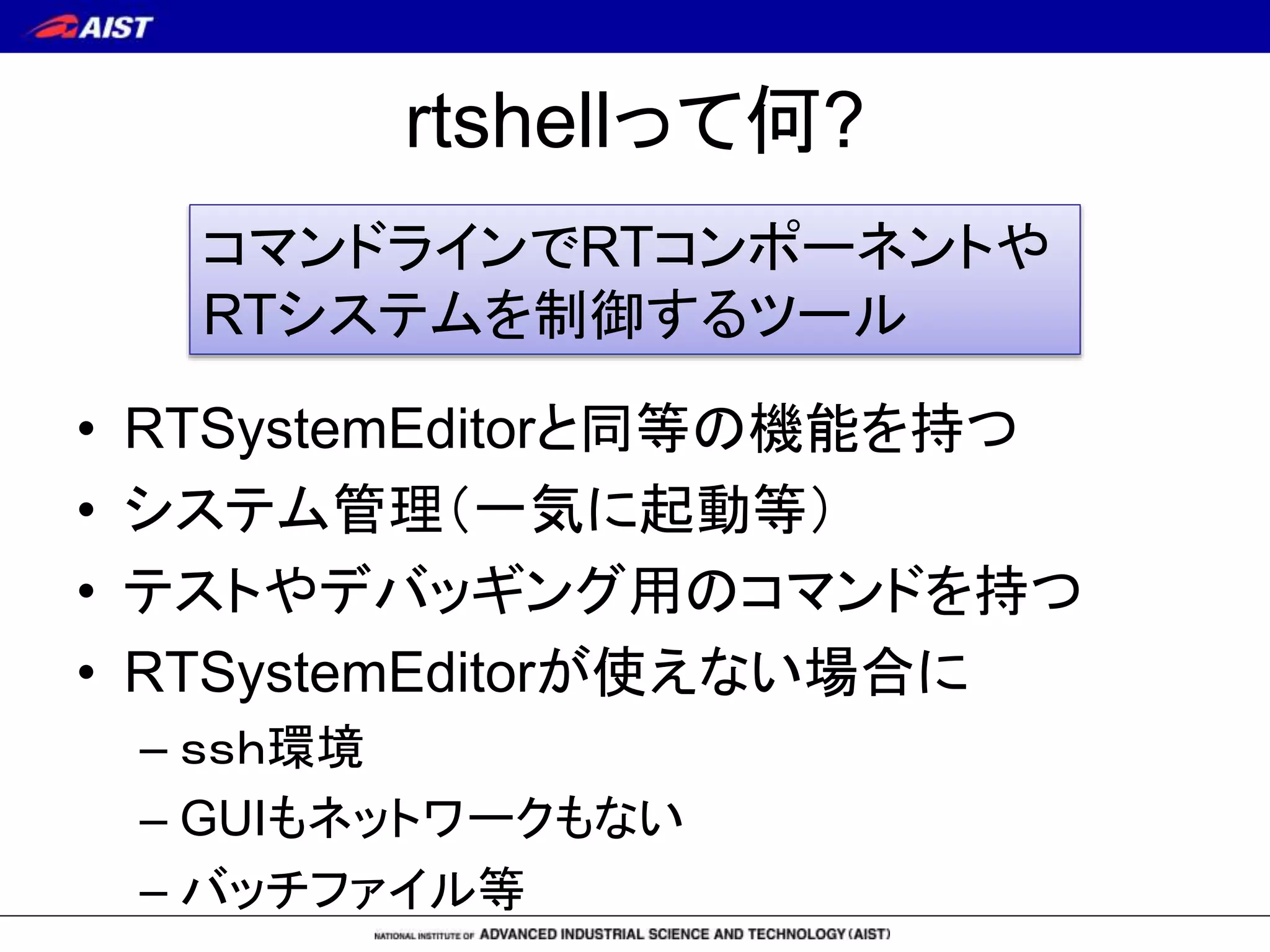 AIST

rtshellって何?

コマンドラインでRTコンポーネントやRTシステムを制御するツール

• RTSystemEditorと同等の機能を持つ
• システム管理(一気に起動等)
• テストやデバッギング用のコマンドを持つ
• RTSystemEditorが使えない場合に
– ssh環境
– GUIもネットワークもない
– バッチファイル等

NATIONAL INSTITUTE OF ADVANCED INDUSTRIAL SCIENCE AND TECHNOLOGY (AIST)